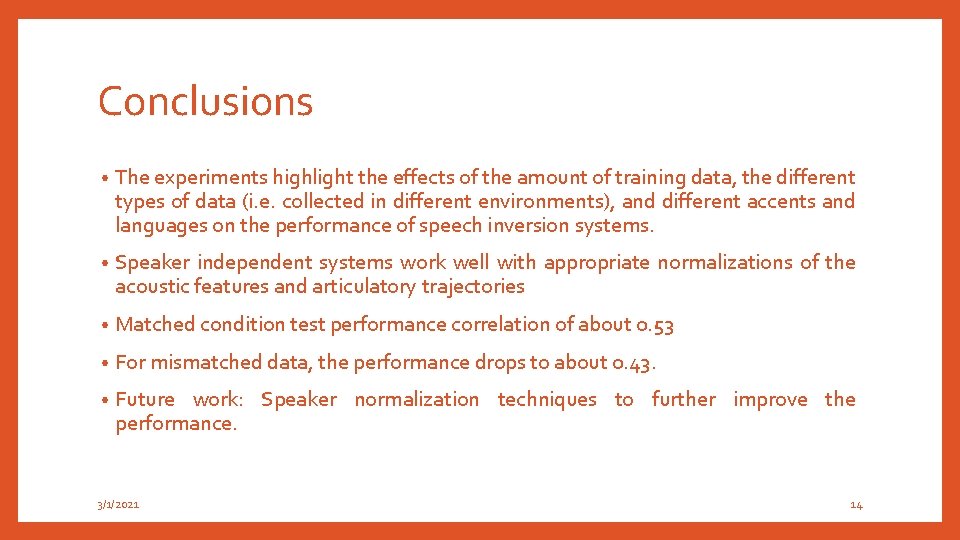 Conclusions

• The experiments highlight the effects of the amount of training data, the different types of data (i.e. collected in different environments), and different accents and languages on the performance of speech inversion systems.

• Speaker independent systems work well with appropriate normalizations of the acoustic features and articulatory trajectories

• Matched condition test performance correlation of about 0.53

• For mismatched data, the performance drops to about 0.43.

• Future work: Speaker normalization techniques to further improve the performance.

3/1/2021

14